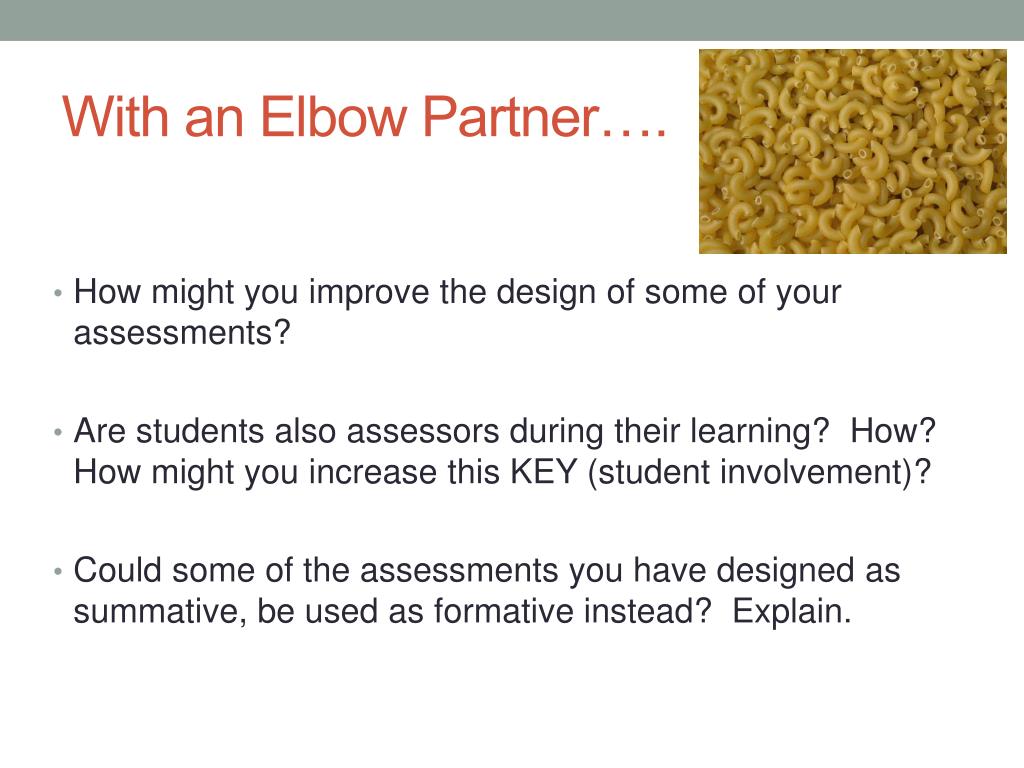 With an Elbow Partner….

• How might you improve the design of some of your assessments?

• Are students also assessors during their learning?  How? How might you increase this KEY (student involvement)?

• Could some of the assessments you have designed as summative, be used as formative instead?  Explain.